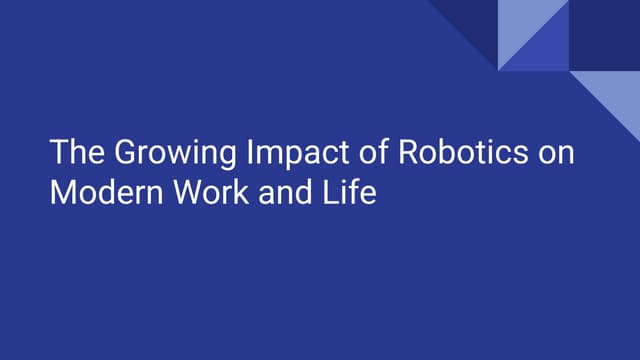 The Growing Impact of Robotics on Modern Work and Life